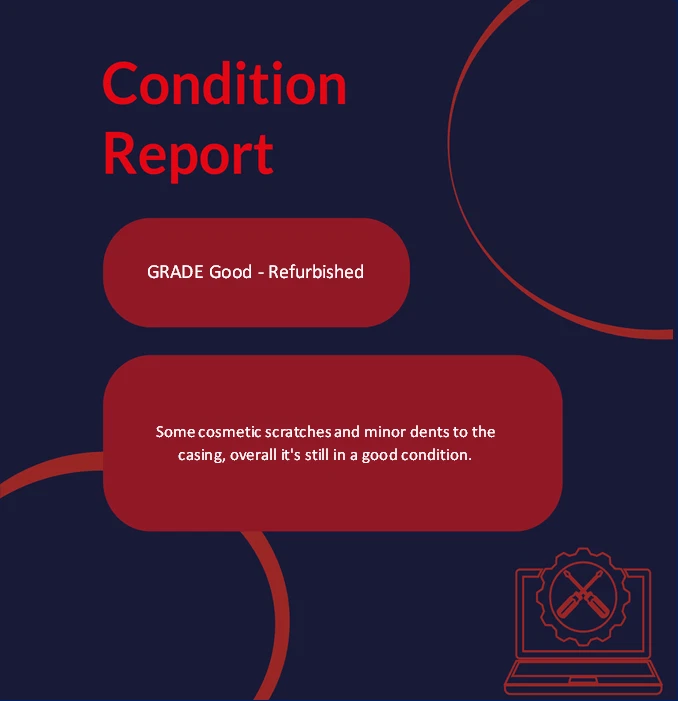 Condition Report

GRADE Good - Refurbished

Some cosmetic scratches and minor dents to the casing, overall it's still in a good condition.